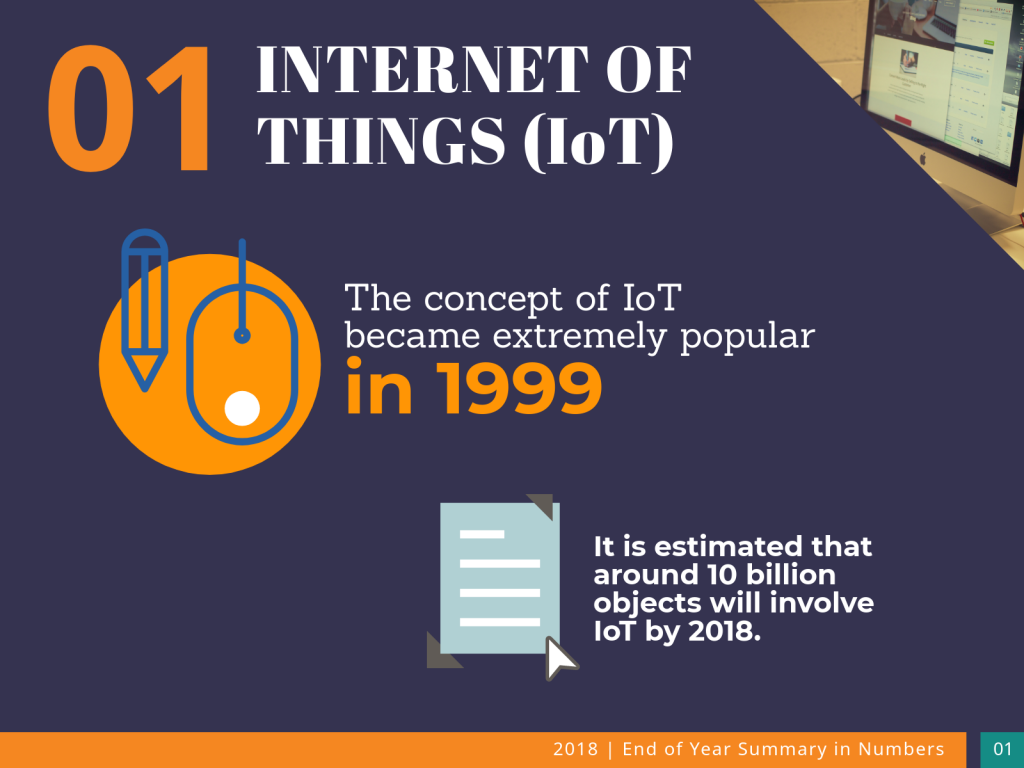 01 INTERNET OF THINGS (IoT)

The concept of IoT became extremely popular in 1999

It is estimated that around 10 billion objects will involve IoT by 2018.

2018 | End of Year Summary in Numbers 01